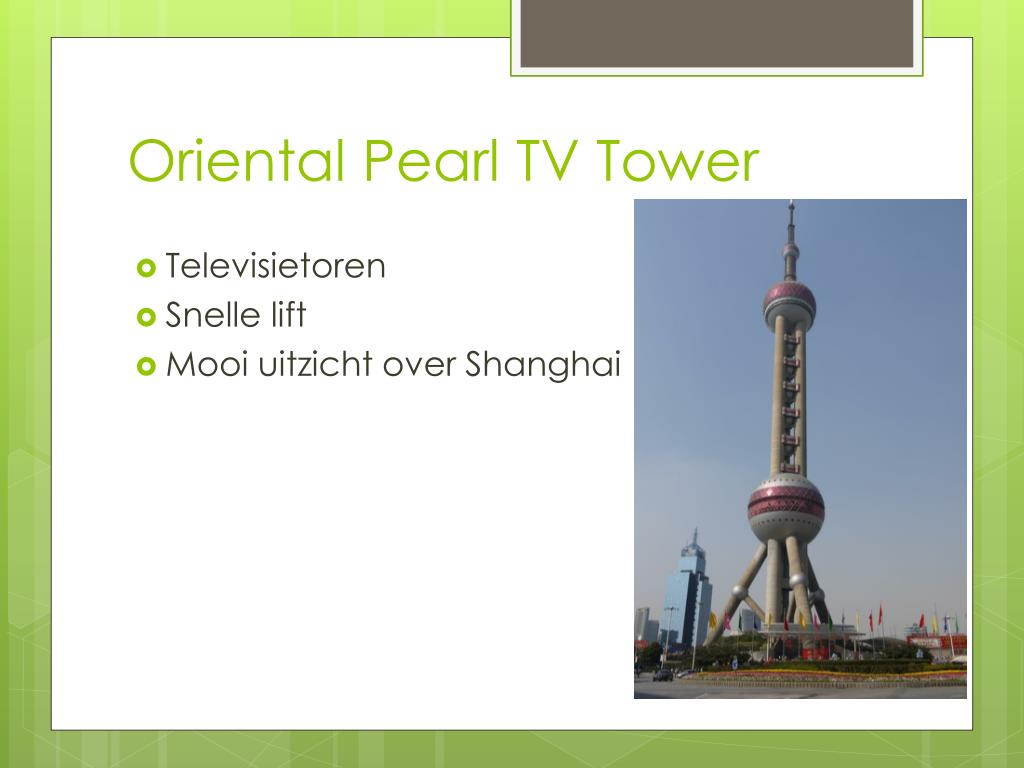 Oriental Pearl TV Tower

Televisietoren
Snelle lift
Mooi uitzicht over Shanghai